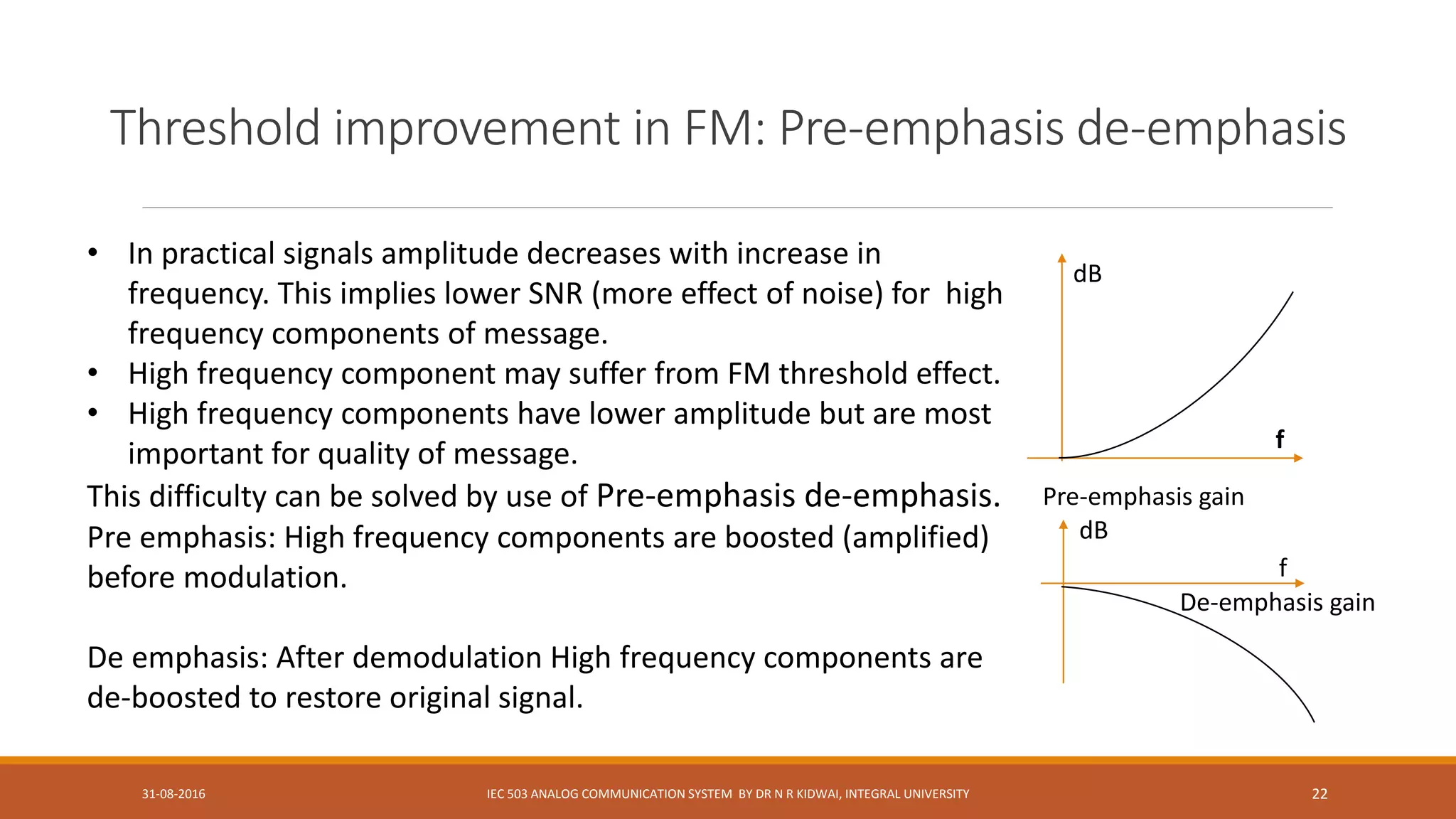 Threshold improvement in FM: Pre-emphasis de-emphasis

• In practical signals amplitude decreases with increase in frequency. This implies lower SNR (more effect of noise) for high frequency components of message.
• High frequency component may suffer from FM threshold effect.
• High frequency components have lower amplitude but are most important for quality of message.

This difficulty can be solved by use of Pre-emphasis de-emphasis.
Pre emphasis: High frequency components are boosted (amplified) before modulation.

De emphasis: After demodulation High frequency components are de-boosted to restore original signal.

dB
f
Pre-emphasis gain
dB
f
De-emphasis gain

31-08-2016
IEC 503 ANALOG COMMUNICATION SYSTEM BY DR N R KIDWAI, INTEGRAL UNIVERSITY
22